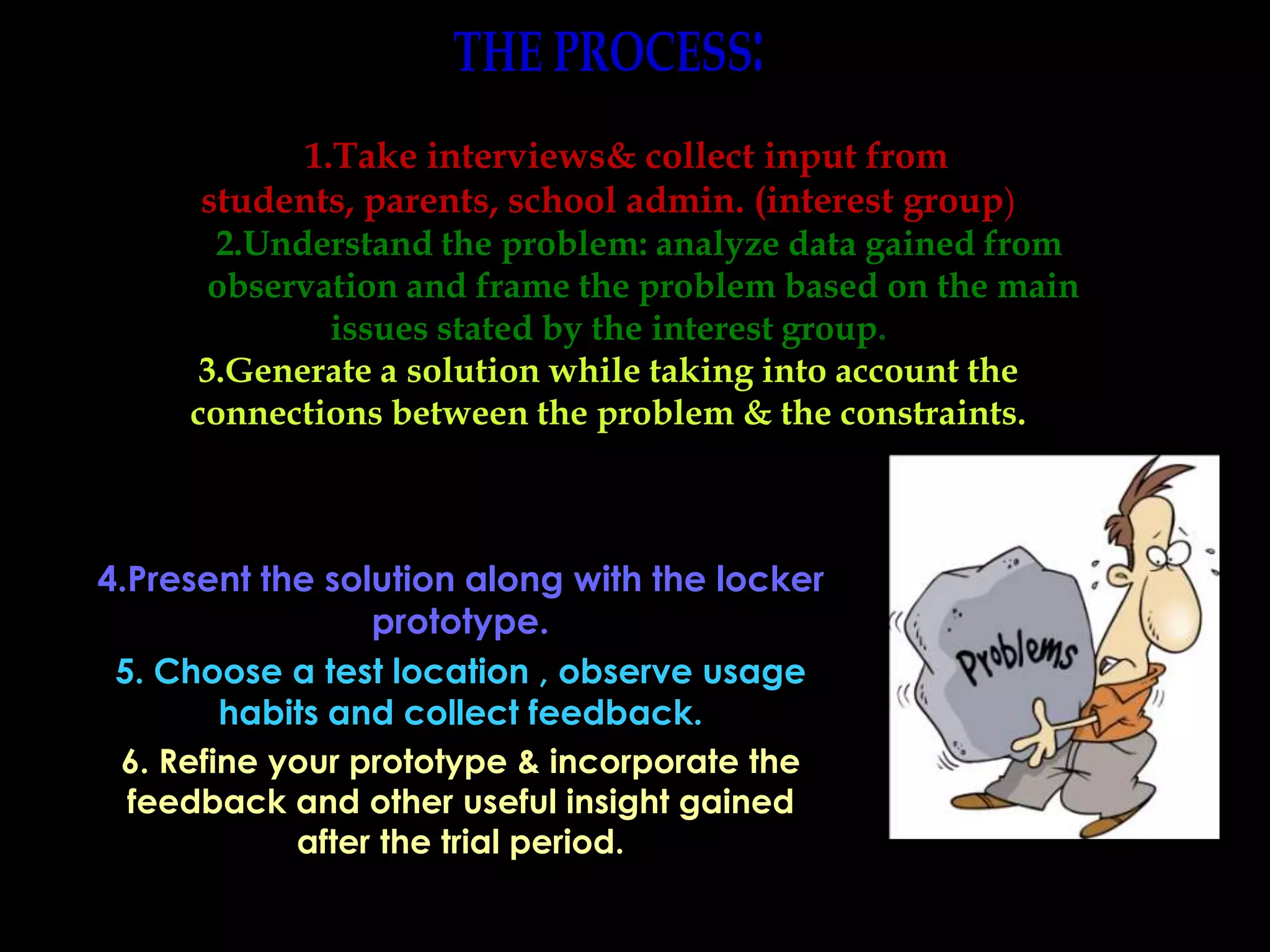 THE PROCESS:

1.Take interviews& collect input from students, parents, school admin. (interest group)

2.Understand the problem: analyze data gained from observation and frame the problem based on the main issues stated by the interest group.

3.Generate a solution while taking into account the connections between the problem & the constraints.

4.Present the solution along with the locker prototype.

5. Choose a test location , observe usage habits and collect feedback.

6. Refine your prototype & incorporate the feedback and other useful insight gained after the trial period.

Problems